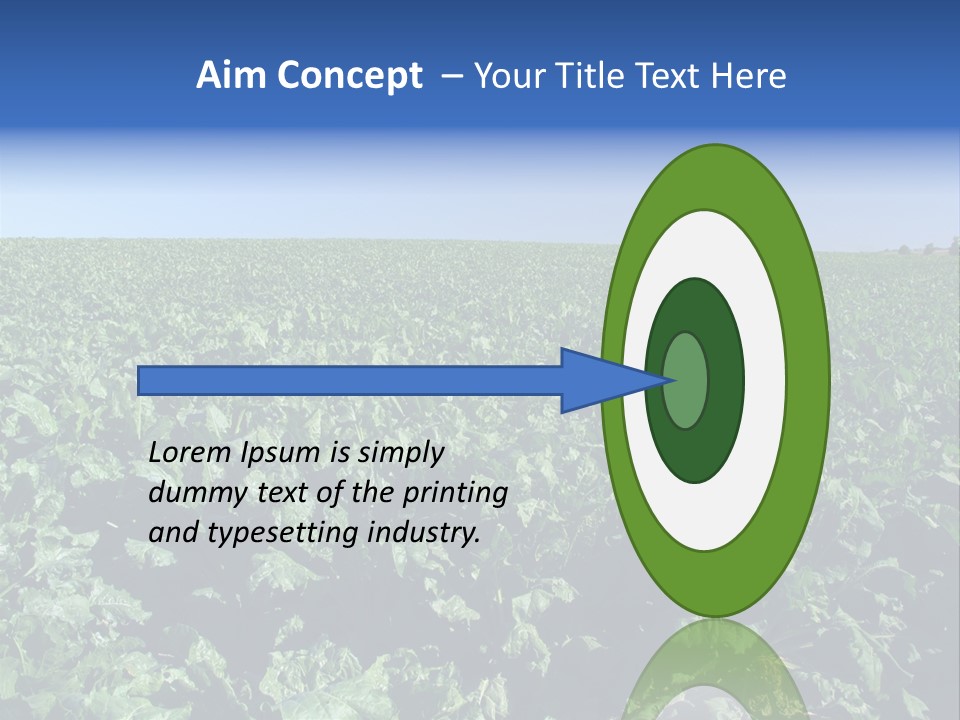 Aim Concept – Your Title Text Here

Lorem Ipsum is simply dummy text of the printing and typesetting industry.